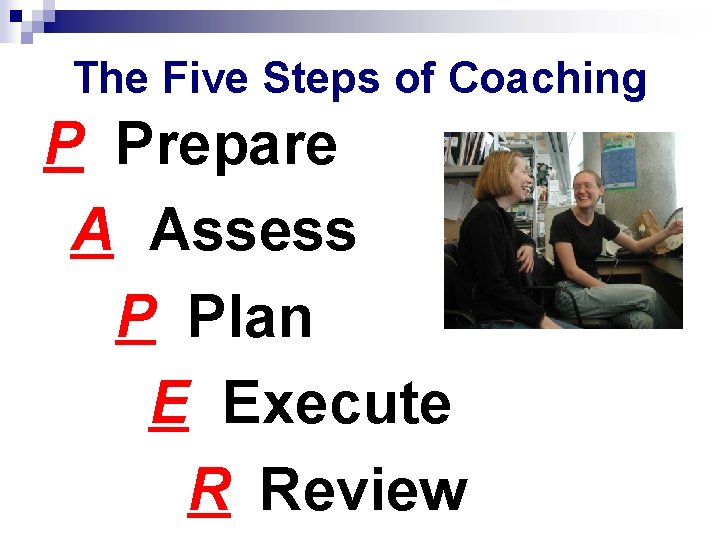 The Five Steps of Coaching

P Prepare

A Assess

P Plan

E Execute

R Review